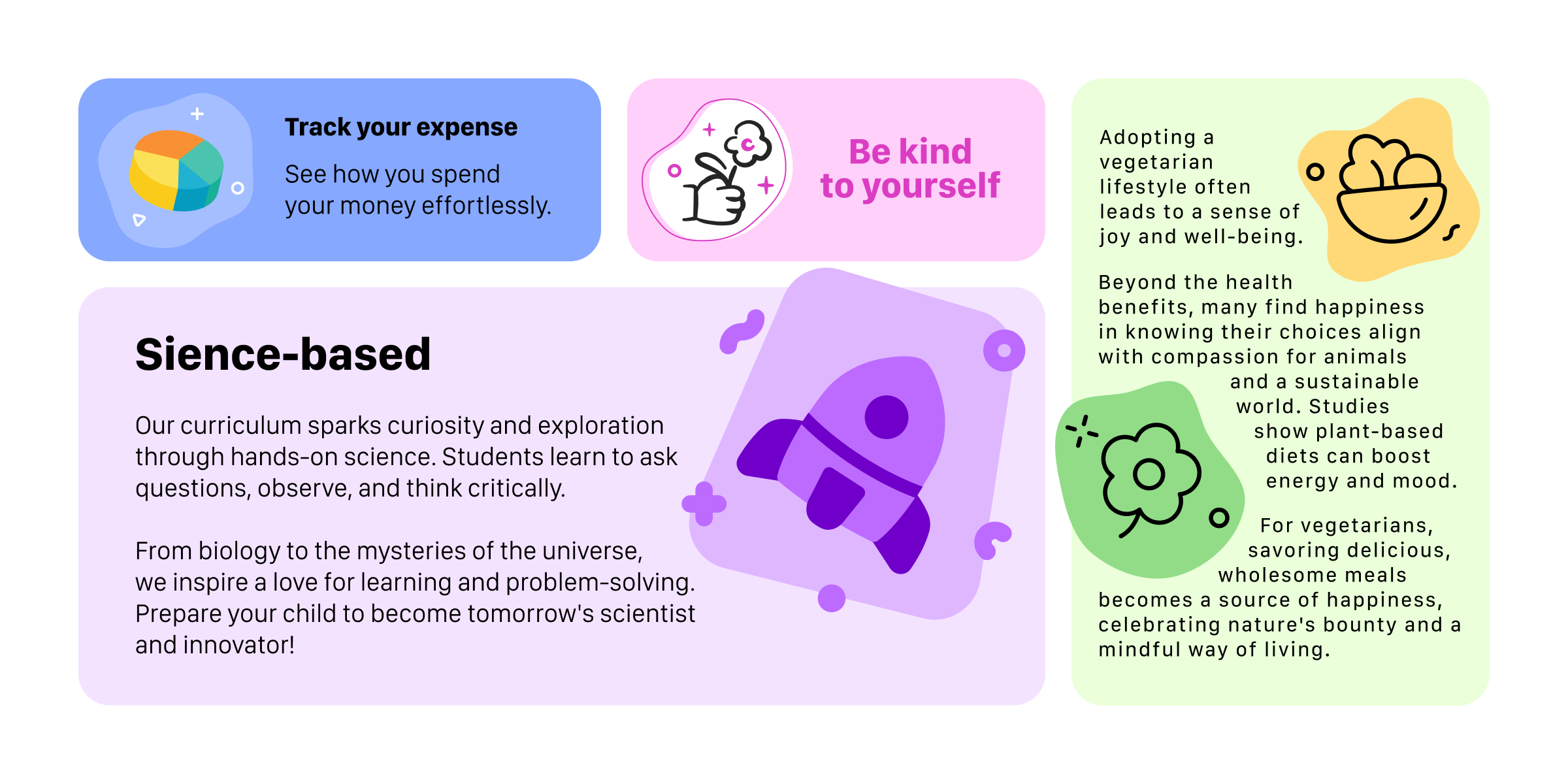 Track your expense

See how you spend your money effortlessly.

Be kind to yourself

Sience-based

Our curriculum sparks curiosity and exploration through hands-on science. Students learn to ask questions, observe, and think critically.

From biology to the mysteries of the universe, we inspire a love for learning and problem-solving. Prepare your child to become tomorrow's scientist and innovator!

Adopting a vegetarian lifestyle often leads to a sense of joy and well-being.

Beyond the health benefits, many find happiness in knowing their choices align with compassion for animals and a sustainable world. Studies show plant-based diets can boost energy and mood.

For vegetarians, savoring delicious, wholesome meals becomes a source of happiness, celebrating nature's bounty and a mindful way of living.